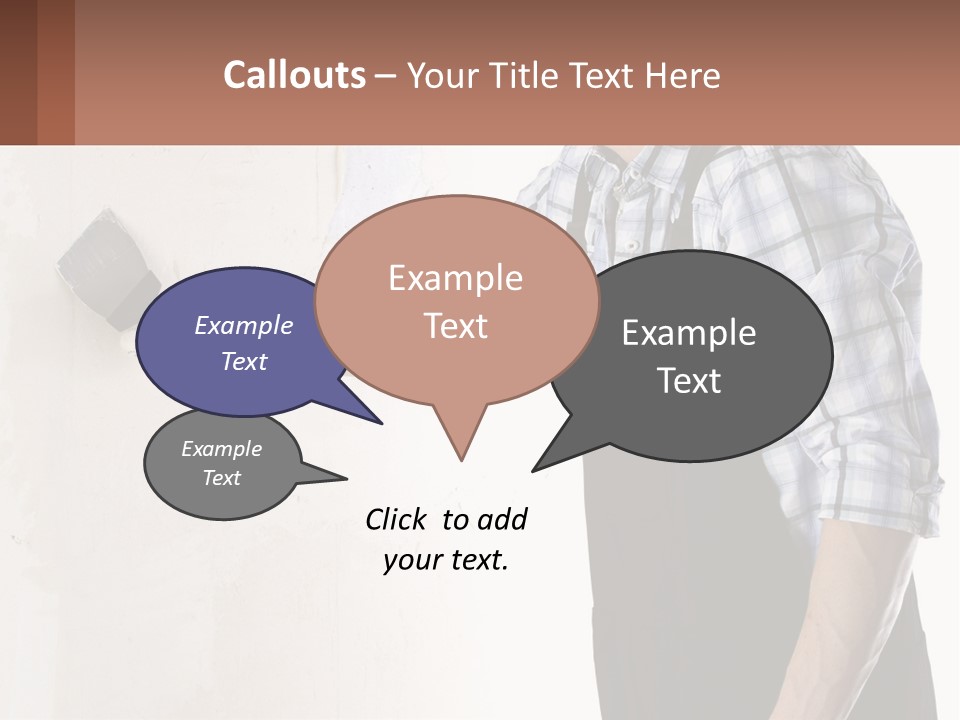 Callouts – Your Title Text Here

Example Text

Example Text

Example Text

Example Text

Click to add your text.